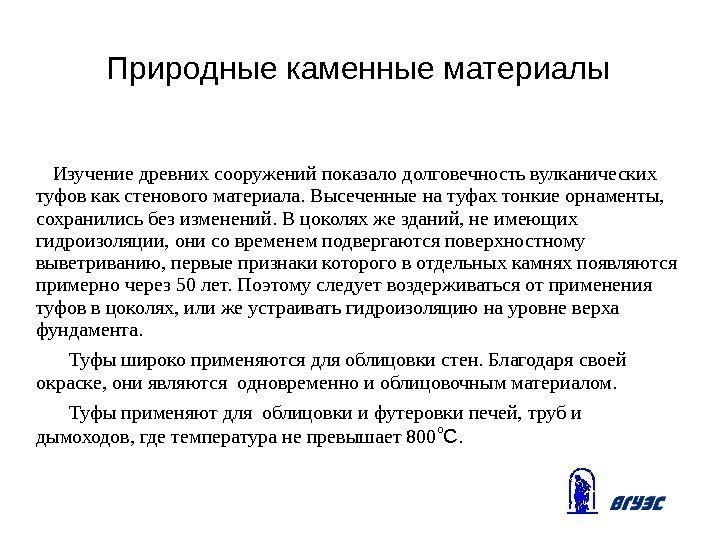 Природные каменные материалы

Изучение древних сооружений показало долговечность вулканических туфов как стенового материала. Высеченные на туфах тонкие орнаменты, сохранились без изменений. В цоколях же зданий, не имеющих гидроизоляции, они со временем подвергаются поверхностному выветриванию, первые признаки которого в отдельных камнях появляются примерно через 50 лет. Поэтому следует воздерживаться от применения туфов в цоколях, или же устраивать гидроизоляцию на уровне верха фундамента.

Туфы широко применяются для облицовки стен. Благодаря своей окраске, они являются одновременно и облицовочным материалом.

Туфы применяют для облицовки и футеровки печей, труб и дымоходов, где температура не превышает 800°С.

ВГУЭС